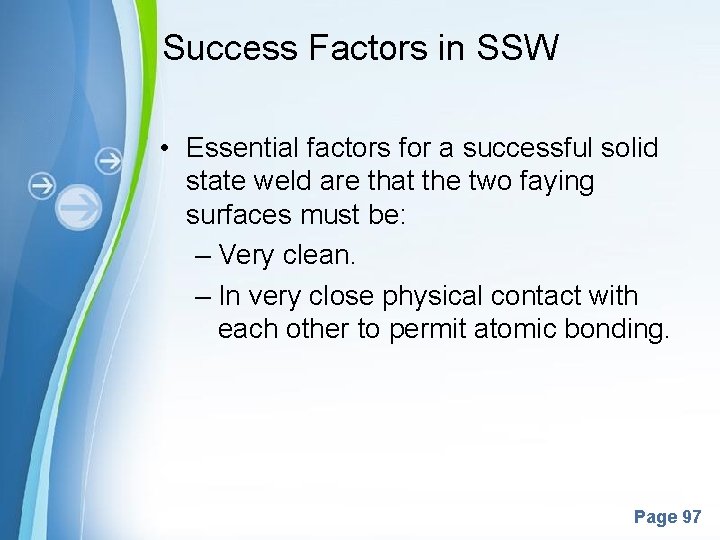 Success Factors in SSW

• Essential factors for a successful solid state weld are that the two faying surfaces must be:

– Very clean.

– In very close physical contact with each other to permit atomic bonding.

Page 97